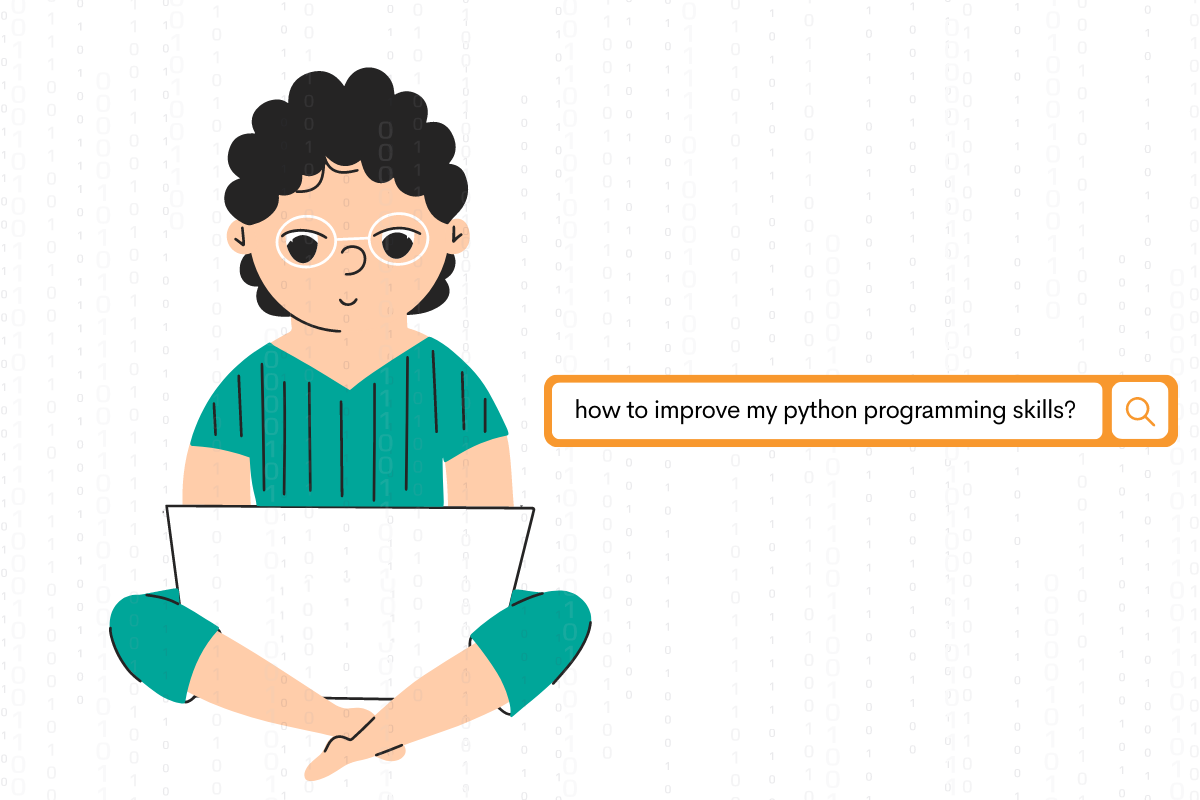 how to improve my python programming skills?